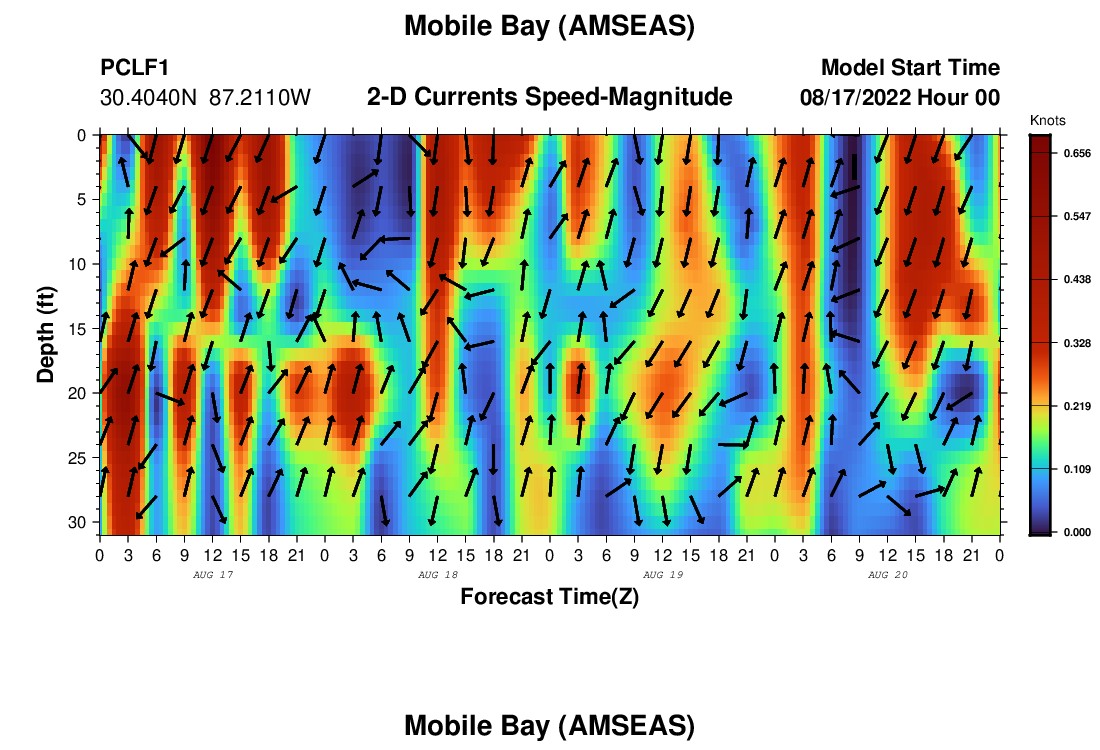 Mobile Bay (AMSEAS)

PCLF1
30.4040N 87.2110W

2-D Currents Speed-Magnitude

Model Start Time
08/17/2022 Hour 00

Knots
0.656
0.547
0.438
0.328
0.219
0.109
0.000

Depth (ft)
0
5
10
15
20
25
30

0 3 6 9 12 15 18 21 0 3 6 9 12 15 18 21 0 3 6 9 12 15 18 21 0 3 6 9 12 15 18 21 0
AUG 17
AUG 18
AUG 19
AUG 20

Forecast Time(Z)

Mobile Bay (AMSEAS)